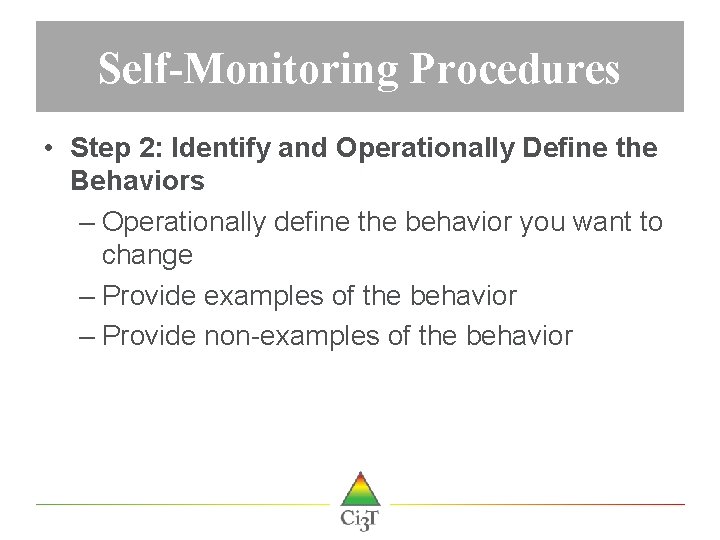 Self-Monitoring Procedures

• Step 2: Identify and Operationally Define the Behaviors

– Operationally define the behavior you want to change

– Provide examples of the behavior

– Provide non-examples of the behavior

Ci3T